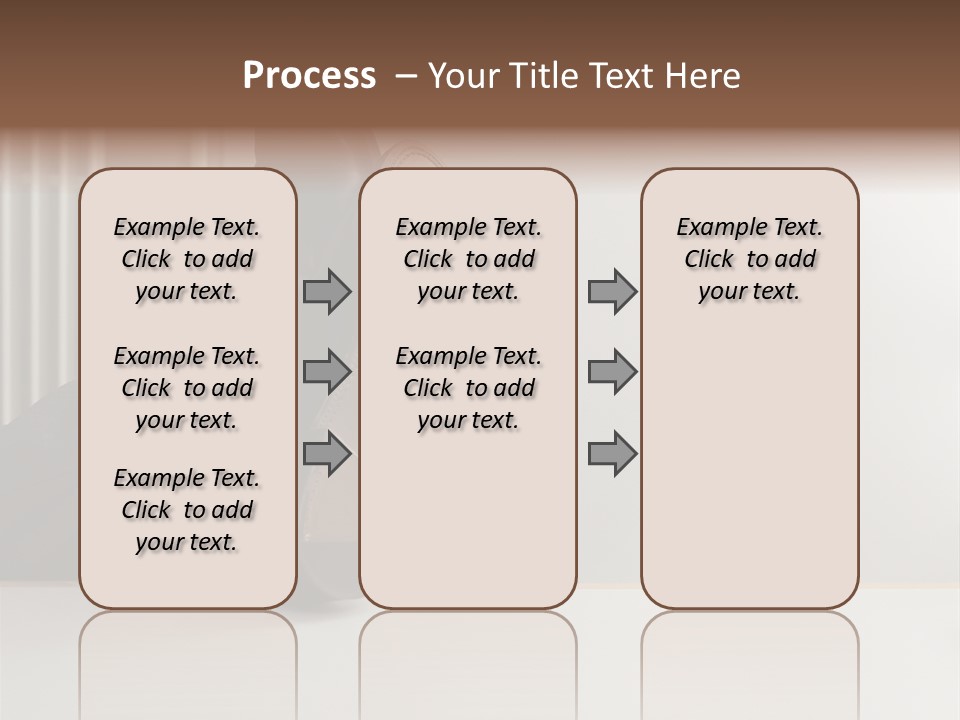 Process – Your Title Text Here

Example Text. Click to add your text.

Example Text. Click to add your text.

Example Text. Click to add your text.

Example Text. Click to add your text.

Example Text. Click to add your text.

Example Text. Click to add your text.